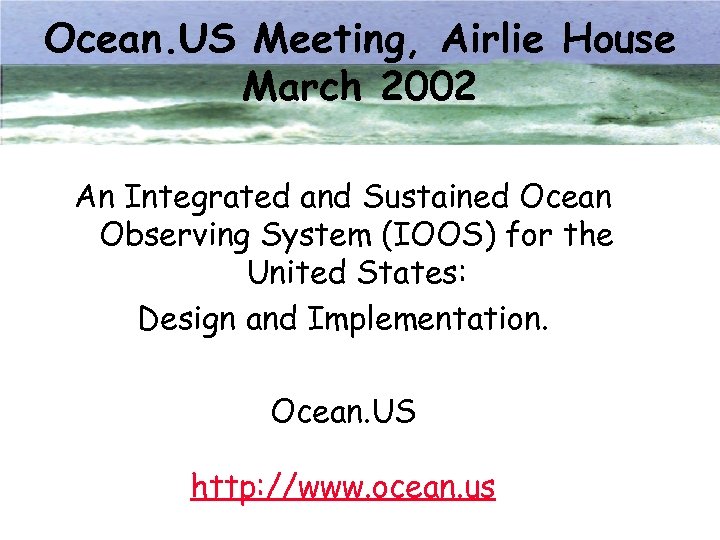 Ocean.US Meeting, Airlie House
March 2002

An Integrated and Sustained Ocean Observing System (IOOS) for the United States:

Design and Implementation.

Ocean.US

http://www.ocean.us